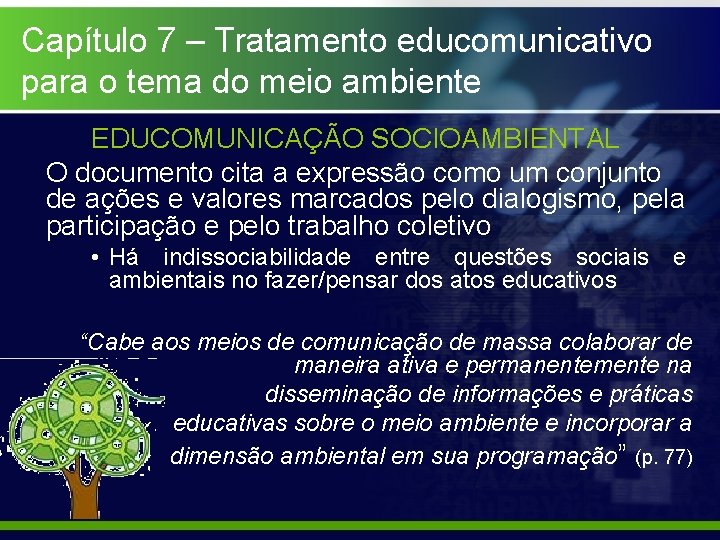 Capítulo 7 – Tratamento educomunicativo para o tema do meio ambiente

EDUCOMUNICAÇÃO SOCIOAMBIENTAL

O documento cita a expressão como um conjunto de ações e valores marcados pelo dialogismo, pela participação e pelo trabalho coletivo

• Há indissociabilidade entre questões sociais e ambientais no fazer/pensar dos atos educativos

“Cabe aos meios de comunicação de massa colaborar de maneira ativa e permanentemente na disseminação de informações e práticas educativas sobre o meio ambiente e incorporar a dimensão ambiental em sua programação” (p. 77)